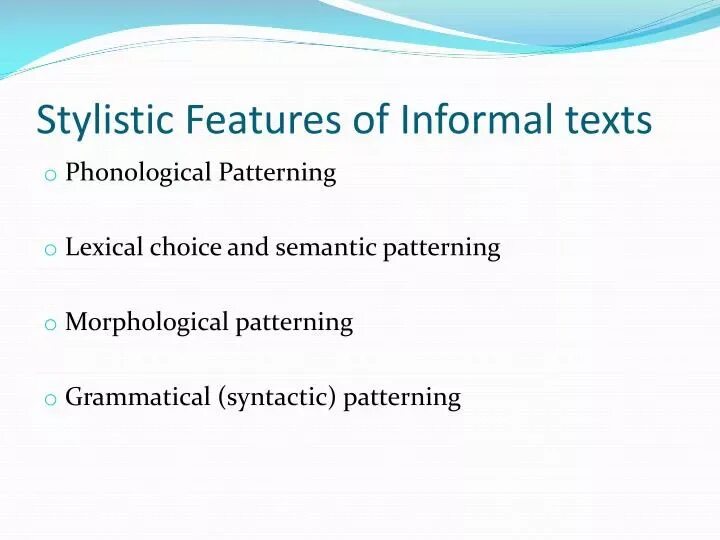 Stylistic Features of Informal texts

o Phonological Patterning

o Lexical choice and semantic patterning

o Morphological patterning

o Grammatical (syntactic) patterning